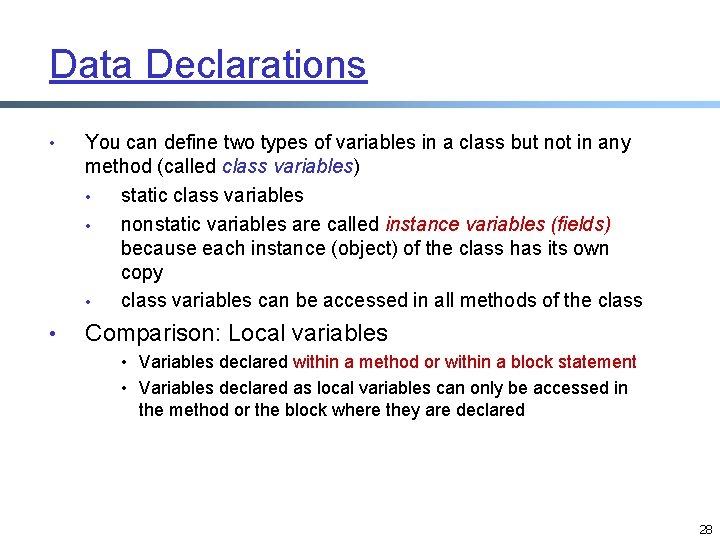 Data Declarations

• You can define two types of variables in a class but not in any method (called class variables)
  • static class variables
  • nonstatic variables are called instance variables (fields) because each instance (object) of the class has its own copy
  • class variables can be accessed in all methods of the class

• Comparison: Local variables
  • Variables declared within a method or within a block statement
  • Variables declared as local variables can only be accessed in the method or the block where they are declared

28